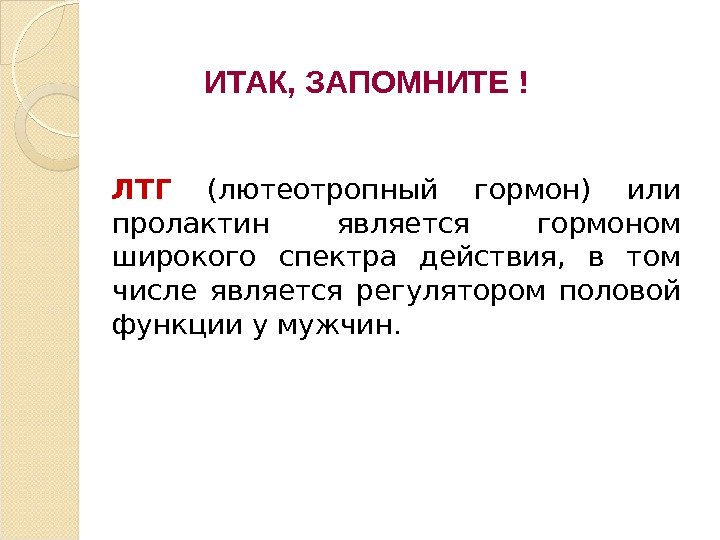 ИТАК, ЗАПОМНИТЕ !

ЛТГ (лютеотропный гормон) или пролактин является гормоном широкого спектра действия, в том числе является регулятором половой функции у мужчин.